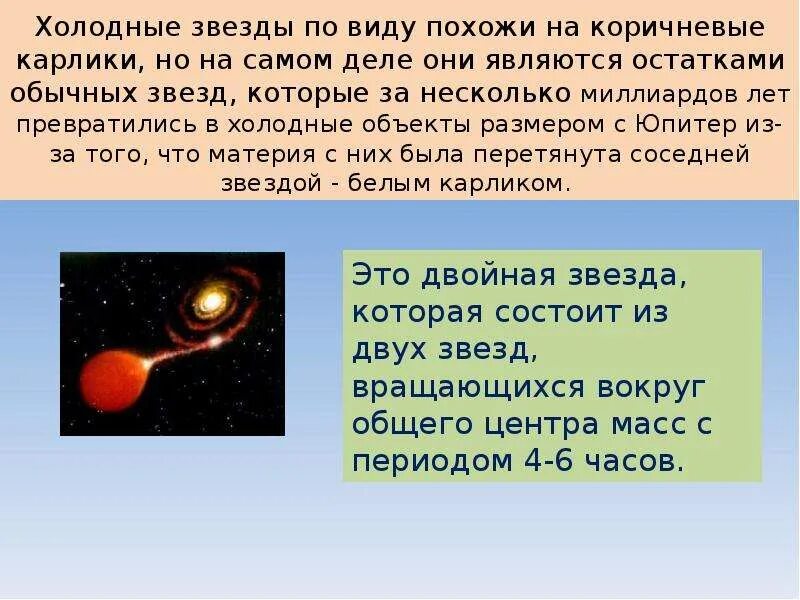 Холодные звезды по виду похожи на коричневые карлики, но на самом деле они являются остатками обычных звезд, которые за несколько миллиардов лет превратились в холодные объекты размером с Юпитер из-за того, что материя с них была перетянута соседней звездой - белым карликом.

Это двойная звезда, которая состоит из двух звезд, вращающихся вокруг общего центра масс с периодом 4-6 часов.